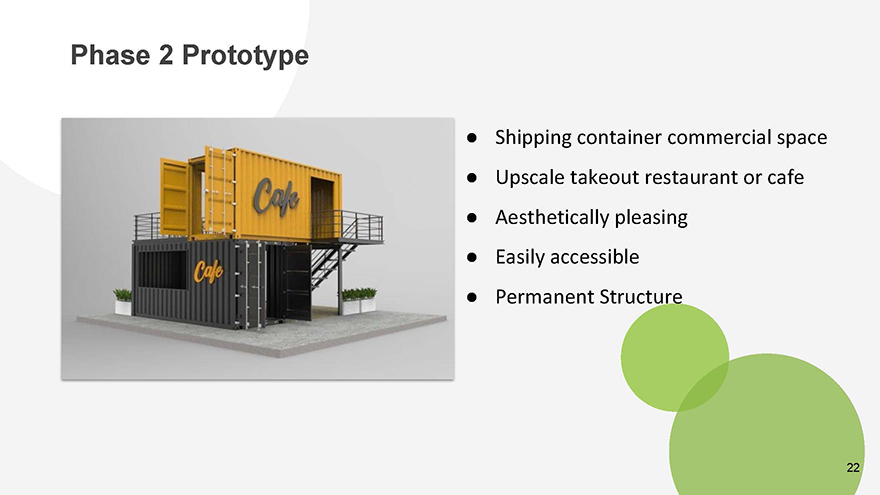 Phase 2 Prototype

Cafe

Cafe

● Shipping container commercial space
● Upscale takeout restaurant or cafe
● Aesthetically pleasing
● Easily accessible
● Permanent Structure

22